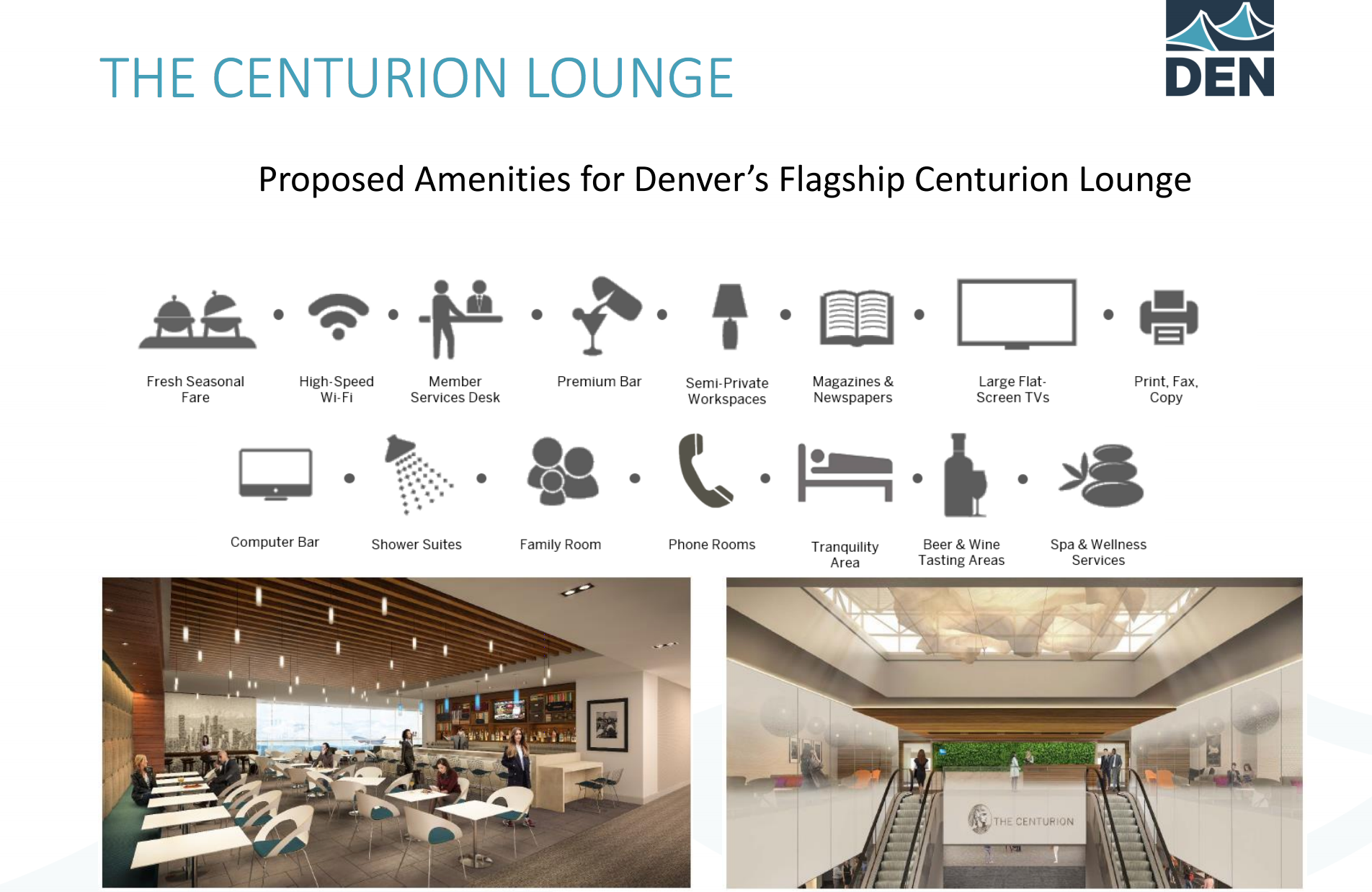 THE CENTURION LOUNGE

DEN

Proposed Amenities for Denver's Flagship Centurion Lounge

Fresh Seasonal Fare

High-Speed Wi-Fi

Member Services Desk

Premium Bar

Semi-Private Workspaces

Magazines & Newspapers

Large Flat-Screen TVs

Print, Fax, Copy

Computer Bar

Shower Suites

Family Room

Phone Rooms

Tranquility Area

Beer & Wine Tasting Areas

Spa & Wellness Services

THE CENTURION